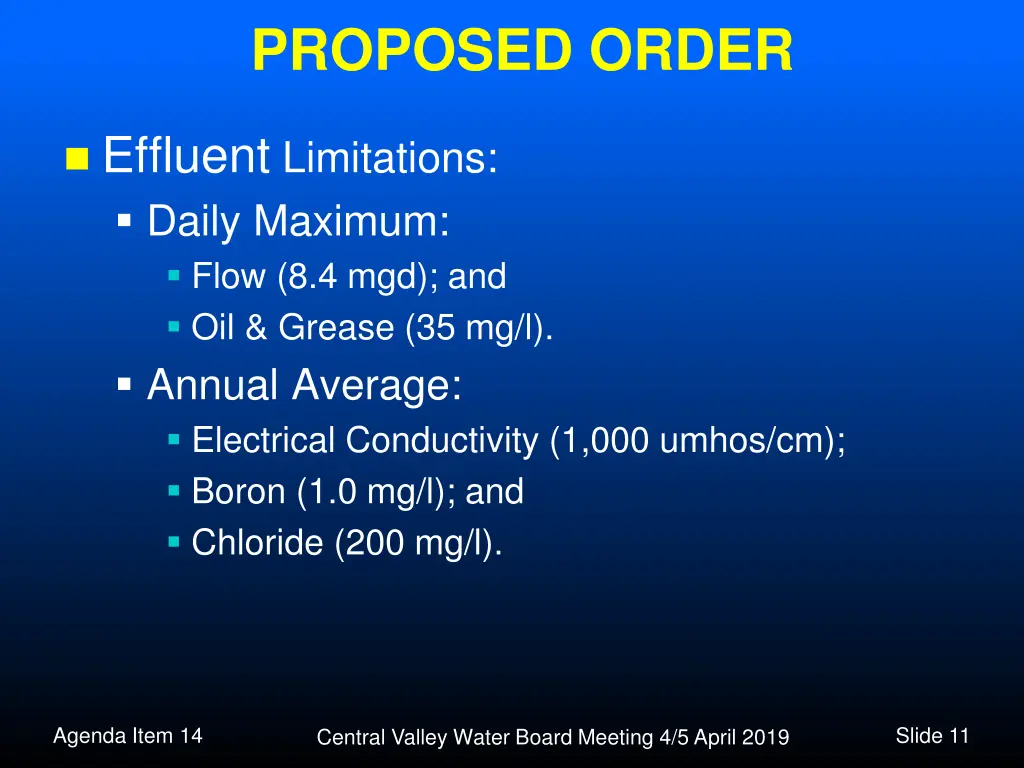 PROPOSED ORDER

Effluent Limitations:

Daily Maximum:

Flow (8.4 mgd); and

Oil & Grease (35 mg/l).

Annual Average:

Electrical Conductivity (1,000 umhos/cm);

Boron (1.0 mg/l); and

Chloride (200 mg/l).

Agenda Item 14

Central Valley Water Board Meeting 4/5 April 2019

Slide 11